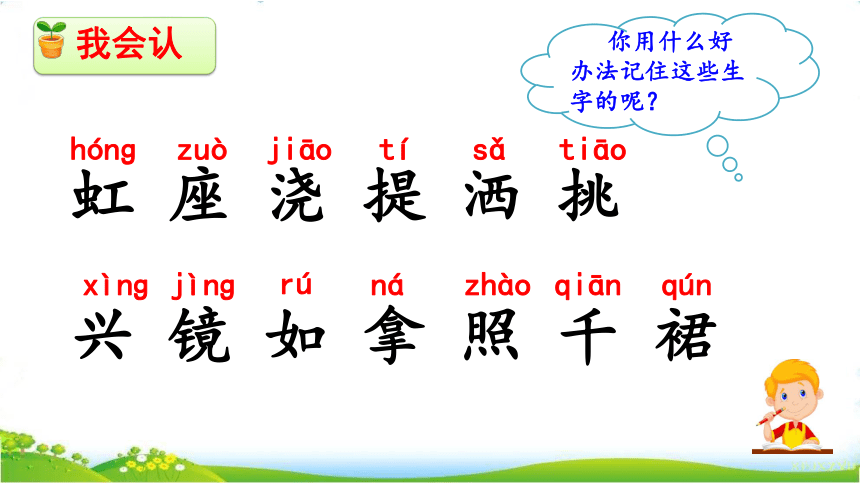 我会认

你用什么好办法记住这些生字的呢？

hóng zuò jiāo tí sǎ tiāo
虹 座 浇 提 洒 挑

xìng jìng rú ná zhào qiān qún
兴 镜 如 拿 照 千 裙